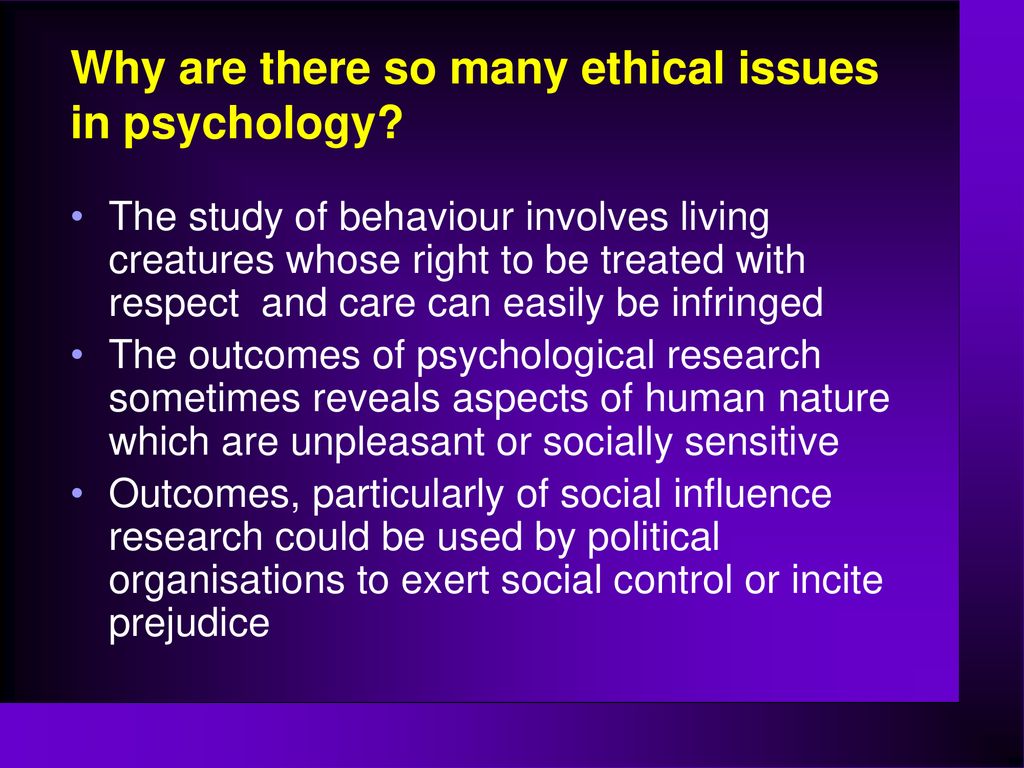 Why are there so many ethical issues in psychology?

• The study of behaviour involves living creatures whose right to be treated with respect  and care can easily be infringed
• The outcomes of psychological research sometimes reveals aspects of human nature which are unpleasant or socially sensitive
• Outcomes, particularly of social influence research could be used by political organisations to exert social control or incite prejudice